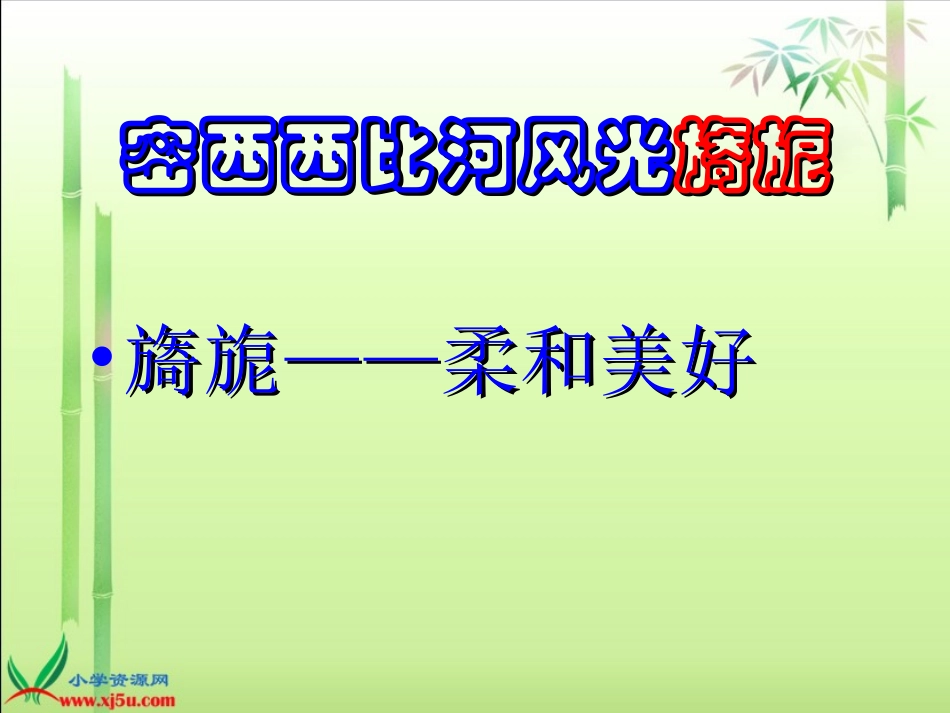 密西西比河风光旖旎

• 旖旎——柔和美好

小学资源网
www.xj5u.com